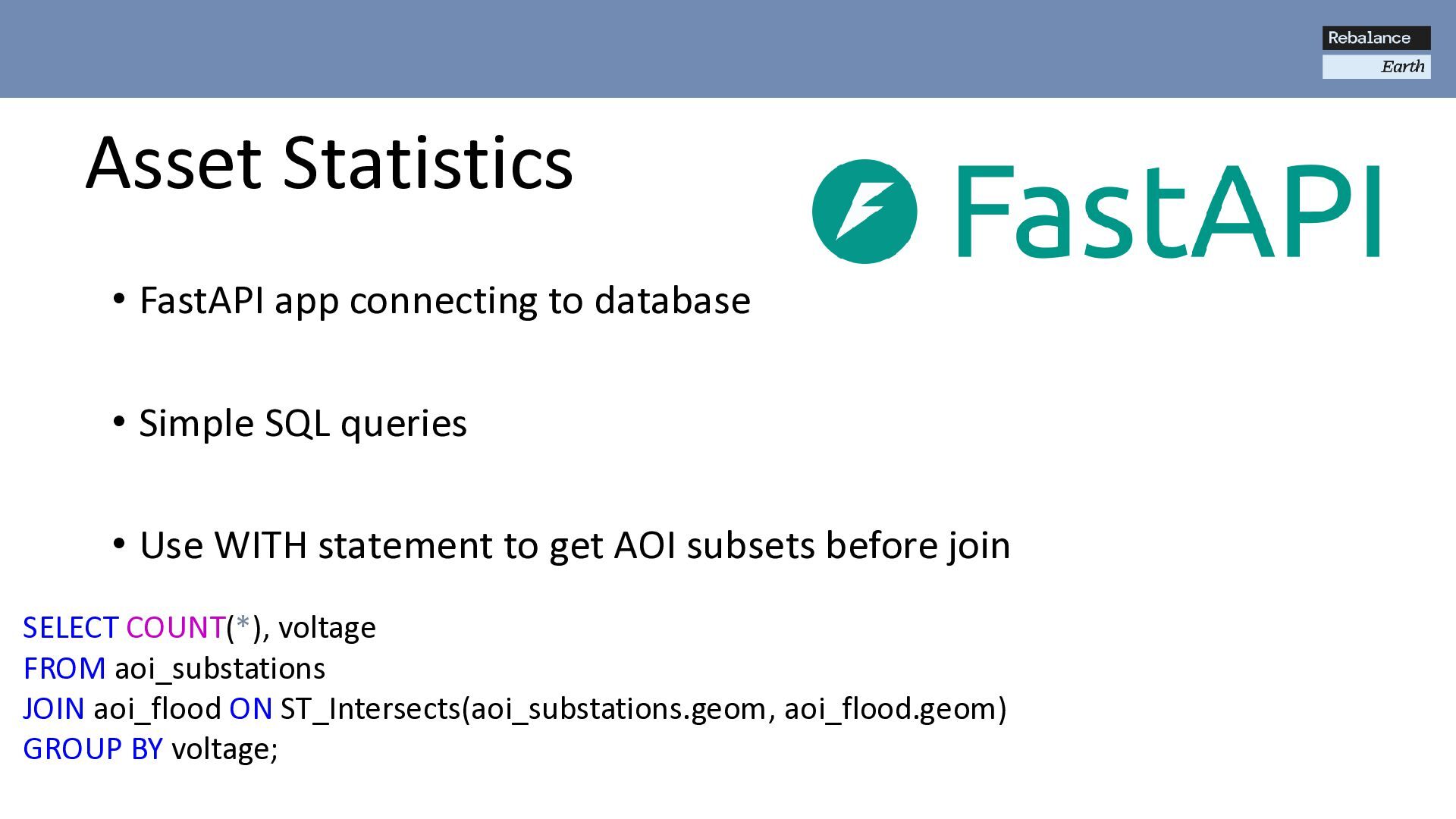 Rebalance
Earth

Asset Statistics

FastAPI

• FastAPI app connecting to database

• Simple SQL queries

• Use WITH statement to get AOI subsets before join

SELECT COUNT(*), voltage
FROM aoi_substations
JOIN aoi_flood ON ST_Intersects(aoi_substations.geom, aoi_flood.geom)
GROUP BY voltage;